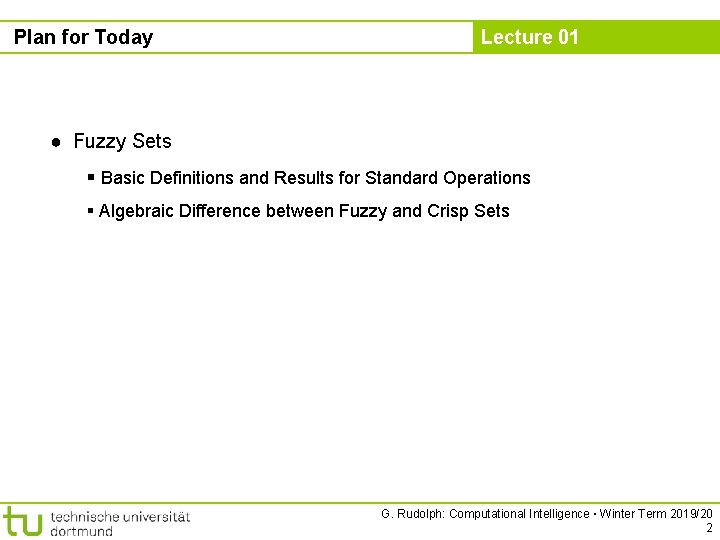 Plan for Today

Lecture 01

● Fuzzy Sets

▪ Basic Definitions and Results for Standard Operations

▪ Algebraic Difference between Fuzzy and Crisp Sets

tu technische universität dortmund

G. Rudolph: Computational Intelligence ▪ Winter Term 2019/20

2